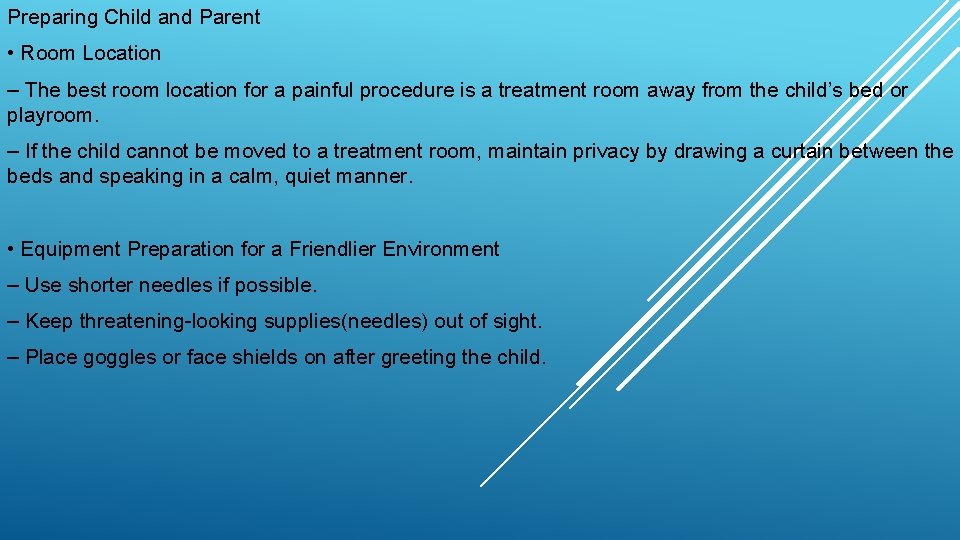 Preparing Child and Parent

• Room Location

– The best room location for a painful procedure is a treatment room away from the child’s bed or playroom.

– If the child cannot be moved to a treatment room, maintain privacy by drawing a curtain between the beds and speaking in a calm, quiet manner.

• Equipment Preparation for a Friendlier Environment

– Use shorter needles if possible.

– Keep threatening-looking supplies(needles) out of sight.

– Place goggles or face shields on after greeting the child.